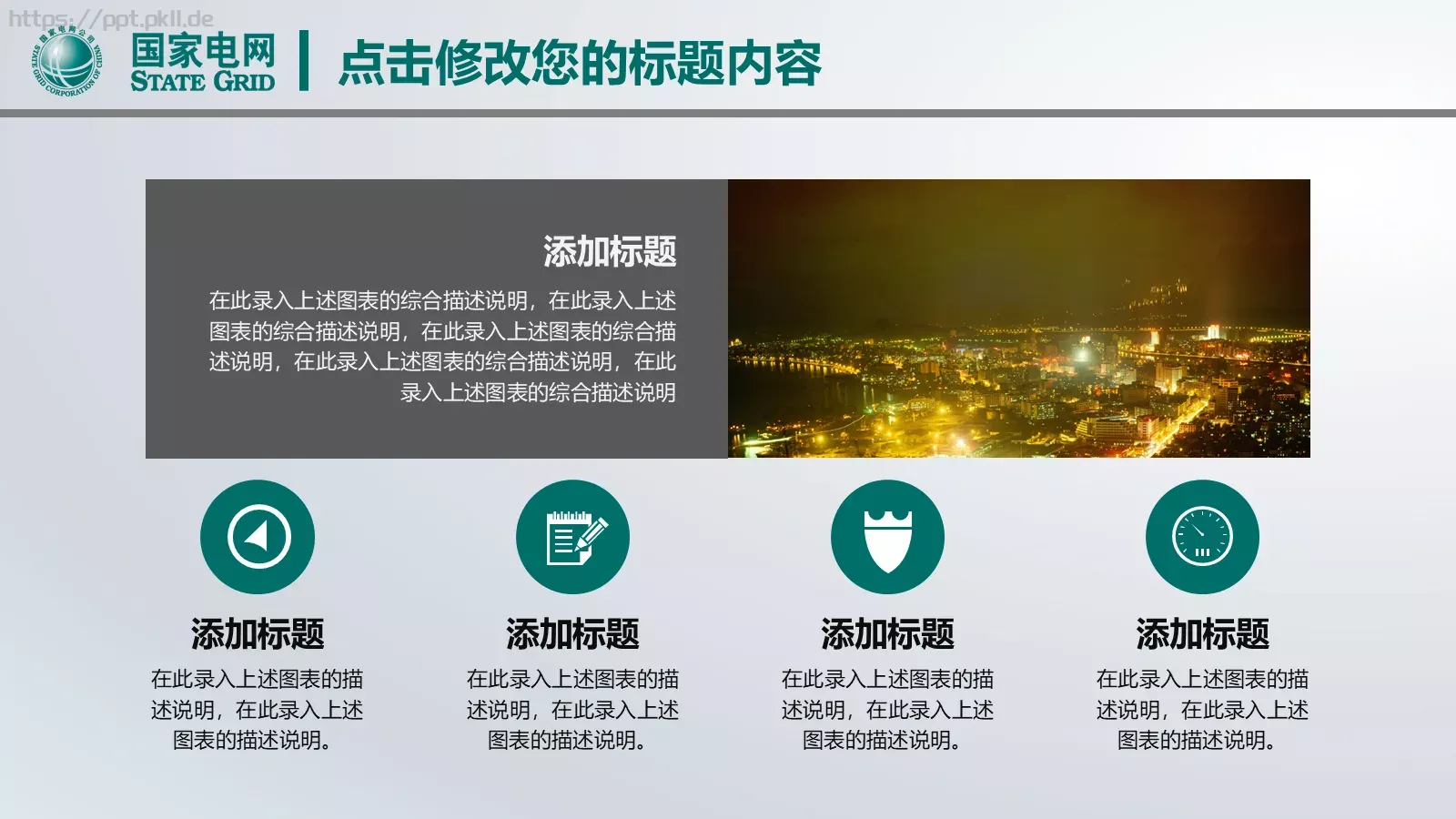 https://ppt.pkll.de

国家电网公司 STATE GRID CORPORATION OF CHINA

国家电网
STATE GRID

点击修改您的标题内容

添加标题

在此录入上述图表的综合描述说明，在此录入上述图表的综合描述说明，在此录入上述图表的综合描述说明，在此录入上述图表的综合描述说明，在此录入上述图表的综合描述说明

添加标题

在此录入上述图表的描述说明，在此录入上述图表的描述说明。

添加标题

在此录入上述图表的描述说明，在此录入上述图表的描述说明。

添加标题

在此录入上述图表的描述说明，在此录入上述图表的描述说明。

添加标题

在此录入上述图表的描述说明，在此录入上述图表的描述说明。